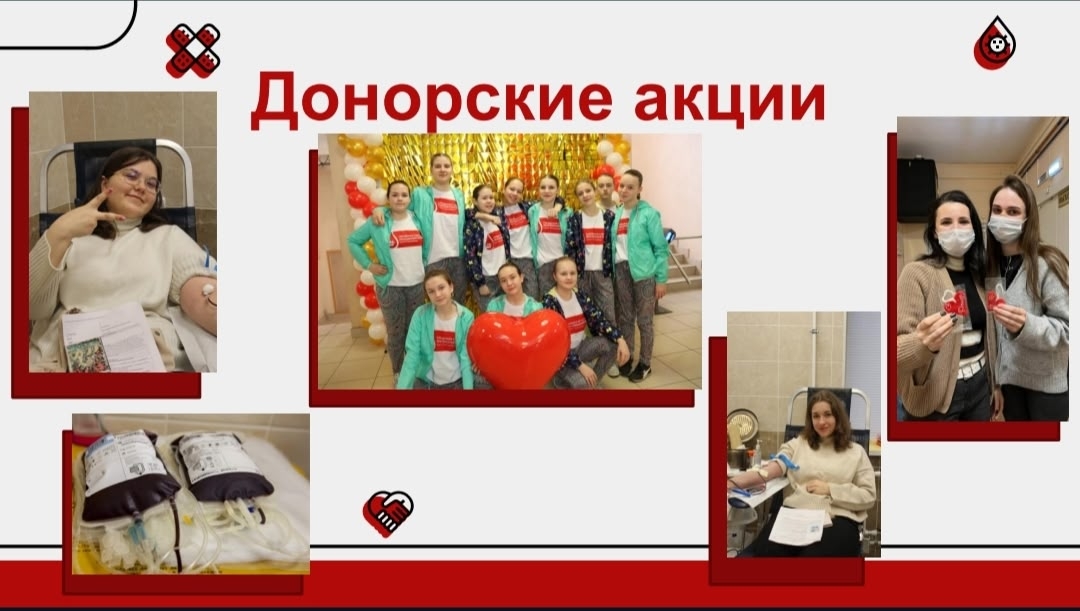 Донорские акции